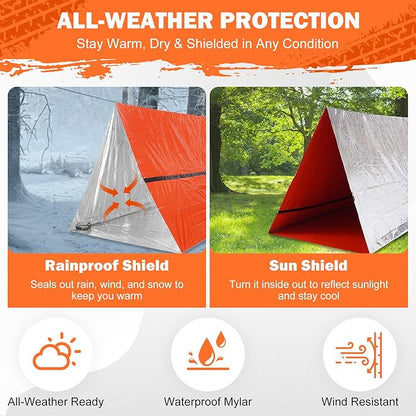 ALL-WEATHER PROTECTION

Stay Warm, Dry & Shielded in Any Condition

Rainproof Shield

Seals out rain, wind, and snow to keep you warm

Sun Shield

Turn it inside out to reflect sunlight and stay cool

All-Weather Ready

Waterproof Mylar

Wind Resistant